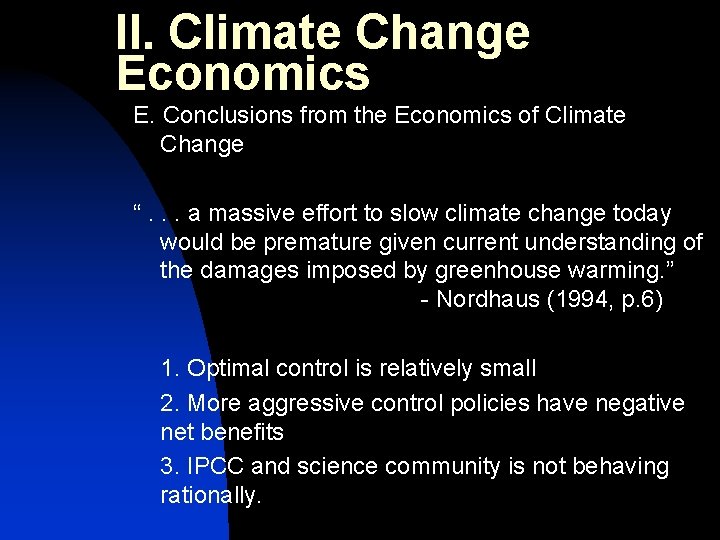 II. Climate Change Economics

E. Conclusions from the Economics of Climate Change

“ . . . a massive effort to slow climate change today would be premature given current understanding of the damages imposed by greenhouse warming.”
- Nordhaus (1994, p.6)

1. Optimal control is relatively small

2. More aggressive control policies have negative net benefits

3. IPCC and science community is not behaving rationally.